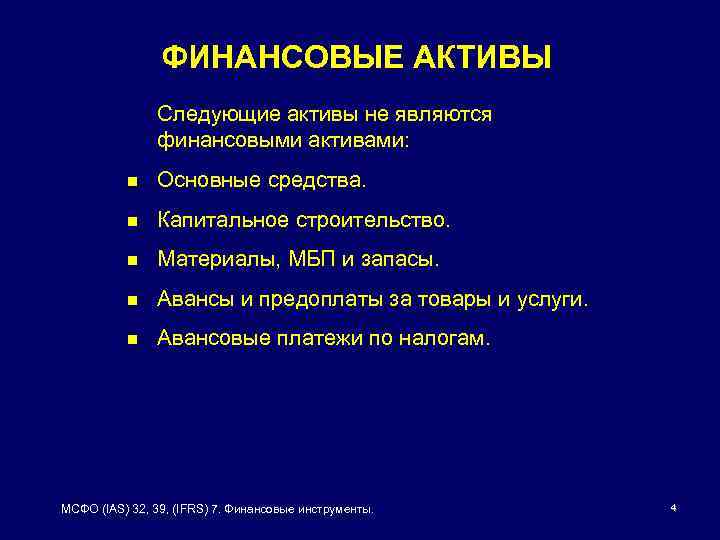 ФИНАНСОВЫЕ АКТИВЫ

Следующие активы не являются финансовыми активами:

- Основные средства.
- Капитальное строительство.
- Материалы, МБП и запасы.
- Авансы и предоплаты за товары и услуги.
- Авансовые платежи по налогам.

МСФО (IAS) 32, 39, (IFRS) 7. Финансовые инструменты.

4